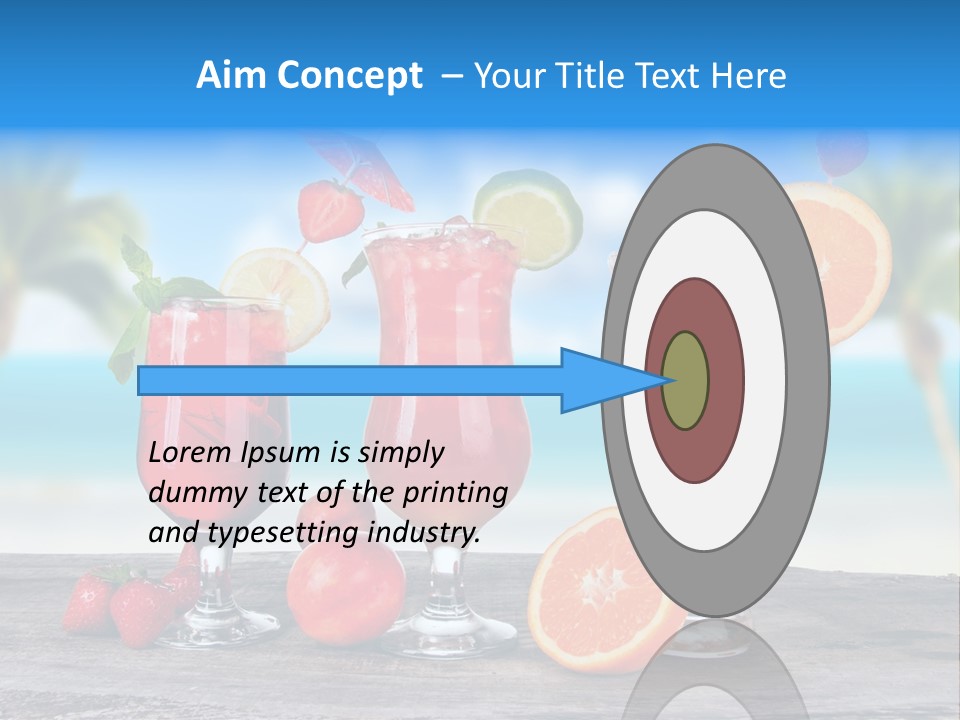 Aim Concept – Your Title Text Here

Lorem Ipsum is simply dummy text of the printing and typesetting industry.